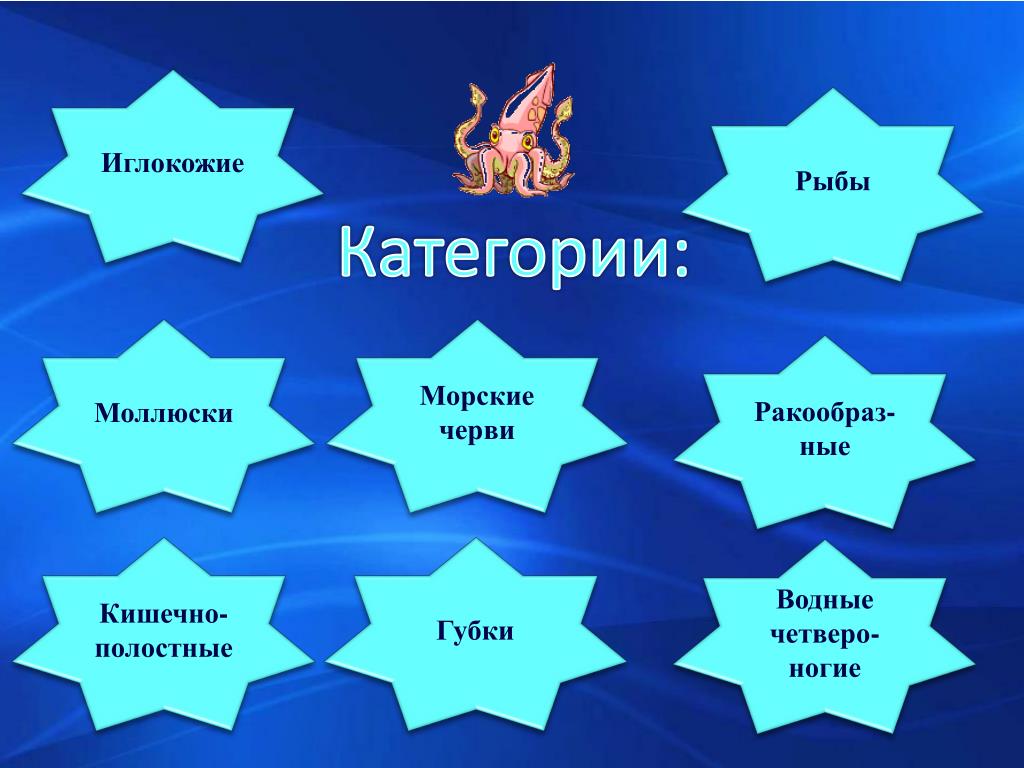 Иглокожие

Рыбы

Категории:

Моллюски

Морские черви

Ракообразные

Кишечнополостные

Губки

Водные четвероногие